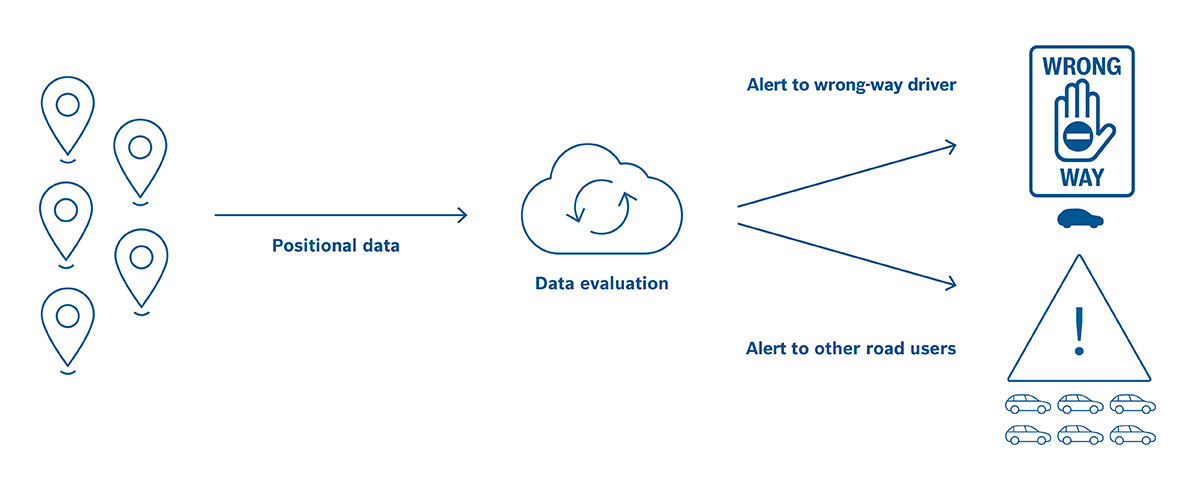 Positional data

Data evaluation

Alert to wrong-way driver

WRONG
WAY

Alert to other road users

!